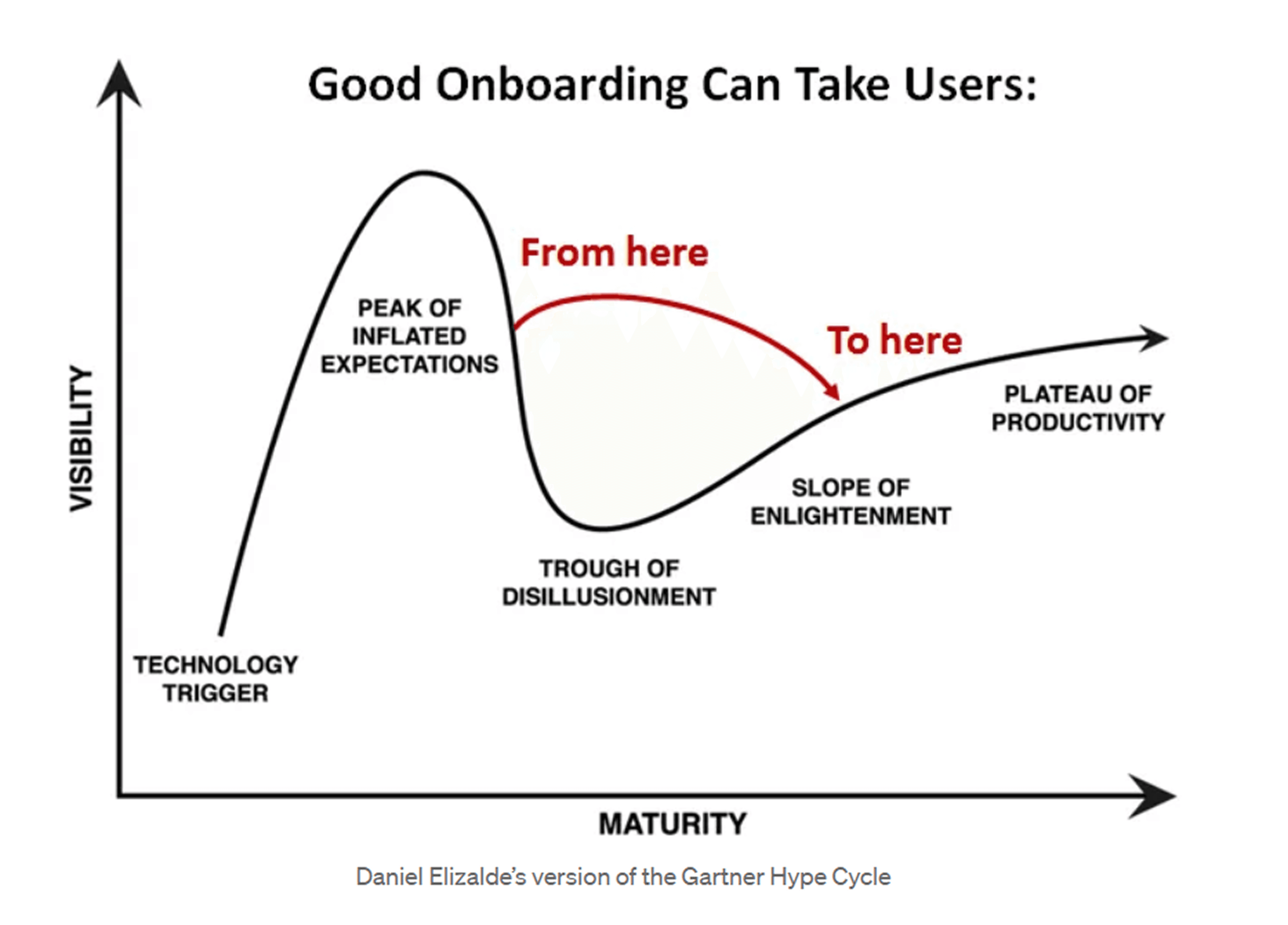 Good Onboarding Can Take Users:

VISIBILITY

PEAK OF INFLATED EXPECTATIONS

From here

To here

PLATEAU OF PRODUCTIVITY

SLOPE OF ENLIGHTENMENT

TROUGH OF DISILLUSIONMENT

TECHNOLOGY TRIGGER

MATURITY

Daniel Elizalde's version of the Gartner Hype Cycle